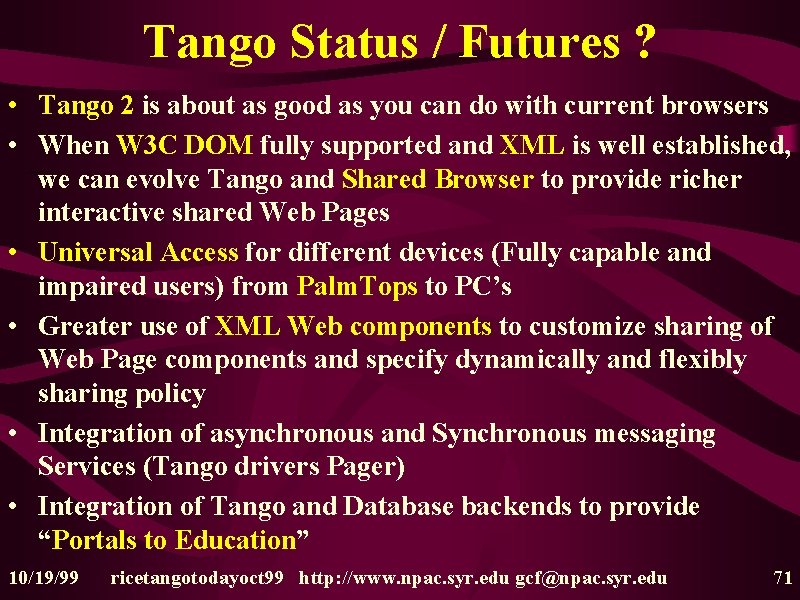 Tango Status / Futures ?

• Tango 2 is about as good as you can do with current browsers
• When W3C DOM fully supported and XML is well established, we can evolve Tango and Shared Browser to provide richer interactive shared Web Pages
• Universal Access for different devices (Fully capable and impaired users) from PalmTops to PC's
• Greater use of XML Web components to customize sharing of Web Page components and specify dynamically and flexibly sharing policy
• Integration of asynchronous and Synchronous messaging Services (Tango drivers Pager)
• Integration of Tango and Database backends to provide "Portals to Education"

10/19/99 ricetangotodayoct99 http://www.npac.syr.edu gcf@npac.syr.edu 71